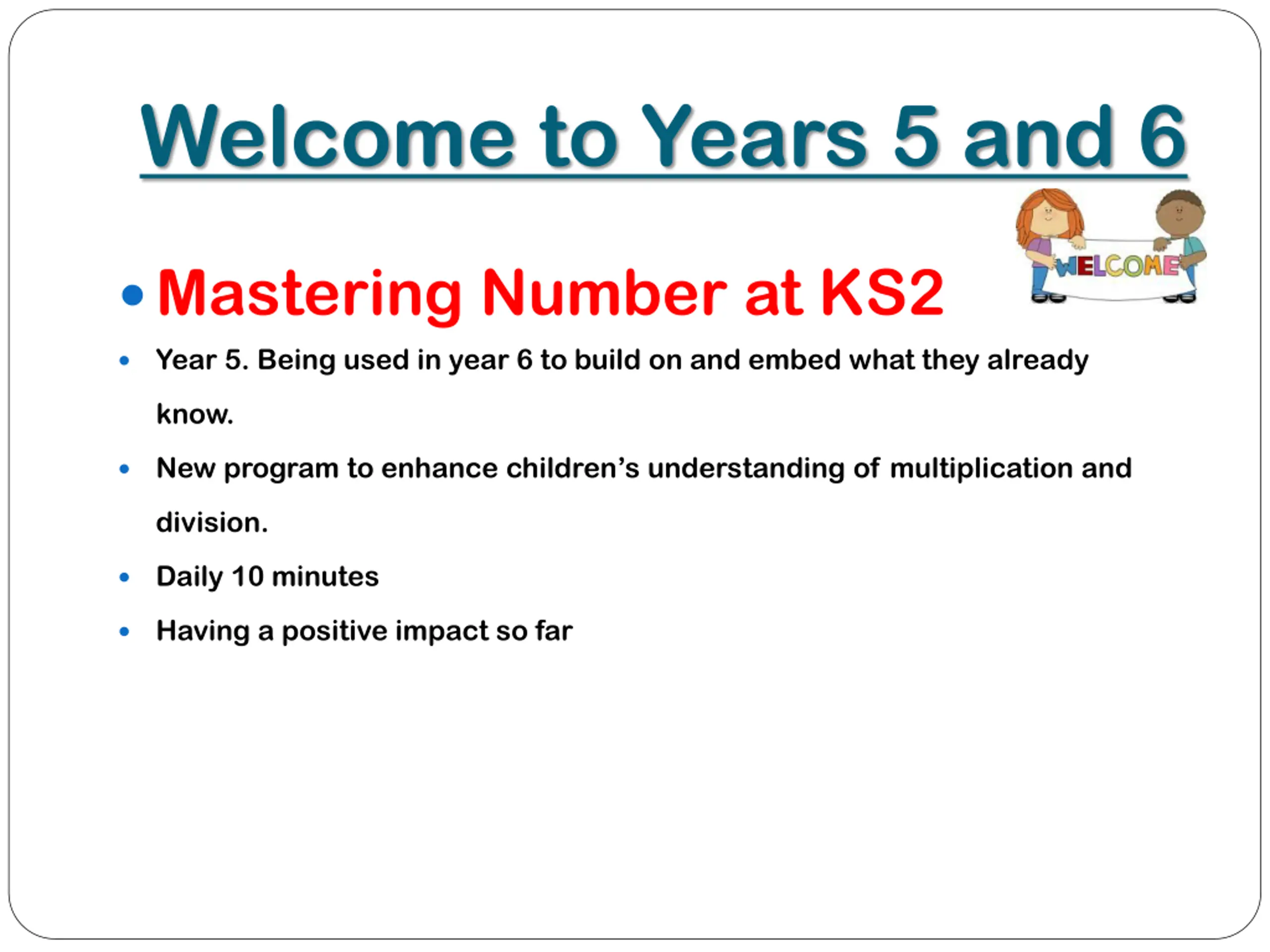 Welcome to Years 5 and 6

WELCOME

• Mastering Number at KS2

• Year 5. Being used in year 6 to build on and embed what they already know.

• New program to enhance children's understanding of multiplication and division.

• Daily 10 minutes

• Having a positive impact so far